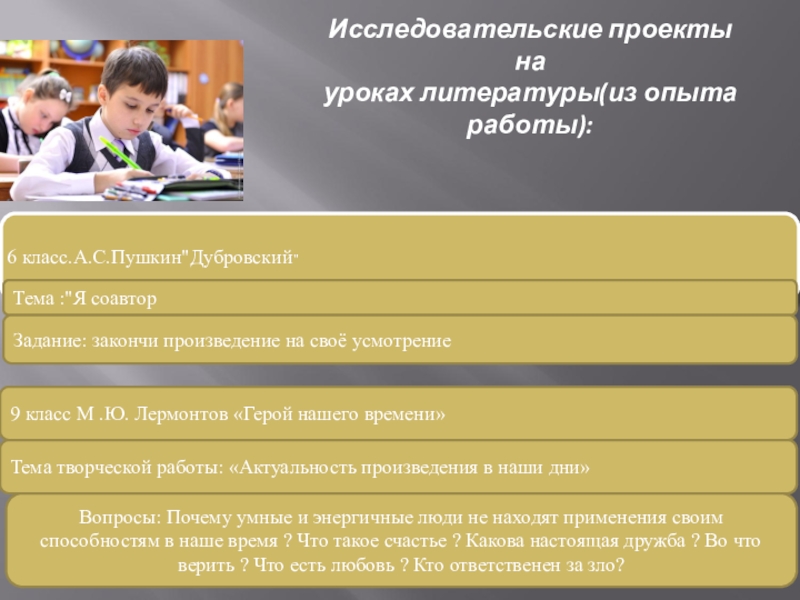 Исследовательские проекты на уроках литературы(из опыта работы):

6 класс.А.С.Пушкин"Дубровский"

Тема :"Я соавтор

Задание: закончи произведение на своё усмотрение

9 класс М .Ю. Лермонтов «Герой нашего времени»

Тема творческой работы: «Актуальность произведения в наши дни»

Вопросы: Почему умные и энергичные люди не находят применения своим способностям в наше время ? Что такое счастье ? Какова настоящая дружба ? Во что верить ? Что есть любовь ? Кто ответственен за зло?